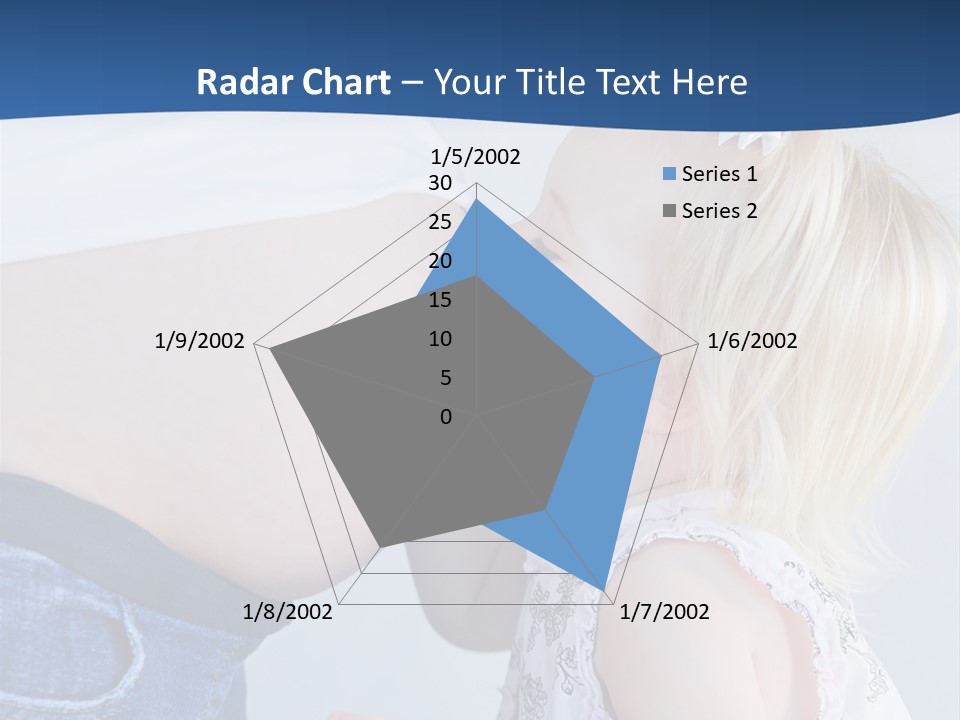 Radar Chart – Your Title Text Here

1/5/2002
30
25
20
15
10
5
0
1/6/2002
1/7/2002
1/8/2002
1/9/2002

Series 1
Series 2